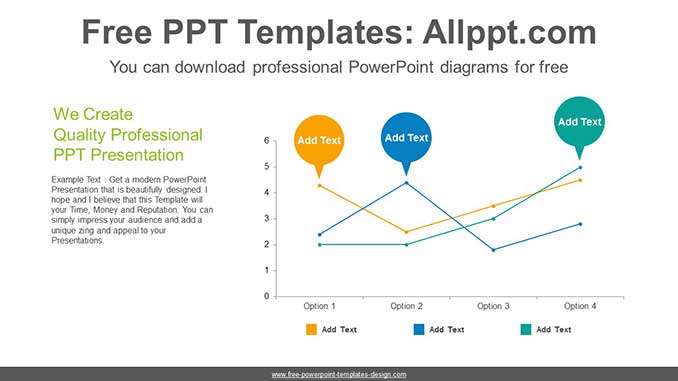 Free PPT Templates: Allppt.com

You can download professional PowerPoint diagrams for free

We Create
Quality Professional
PPT Presentation

Example Text : Get a modern PowerPoint Presentation that is beautifully designed. I hope and I believe that this Template will your Time, Money and Reputation. You can simply impress your audience and add a unique zing and appeal to your Presentations.

Add Text

Add Text

Add Text

6
5
4
3
2
1
0

Option 1
Option 2
Option 3
Option 4

Add Text
Add Text
Add Text

www.free-powerpoint-templates-design.com